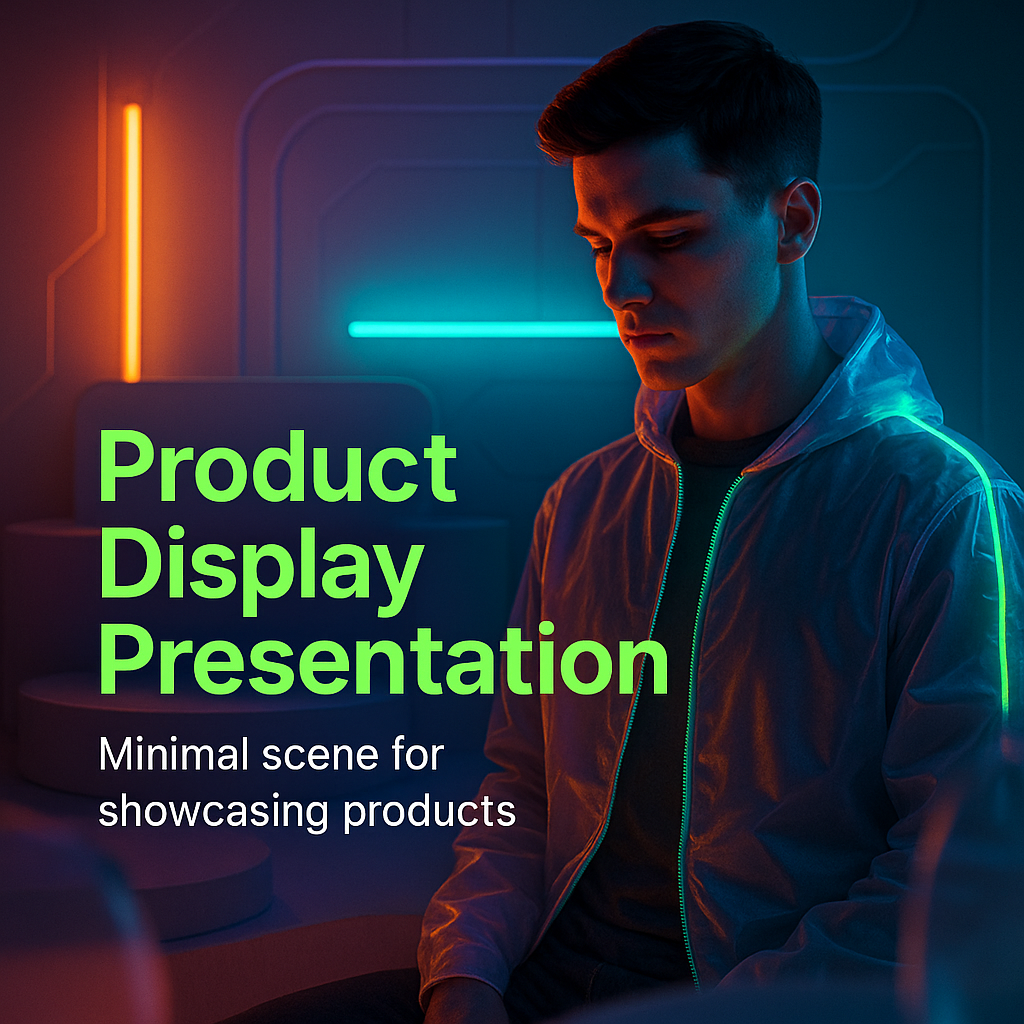 Product Display Presentation

Minimal scene for showcasing products